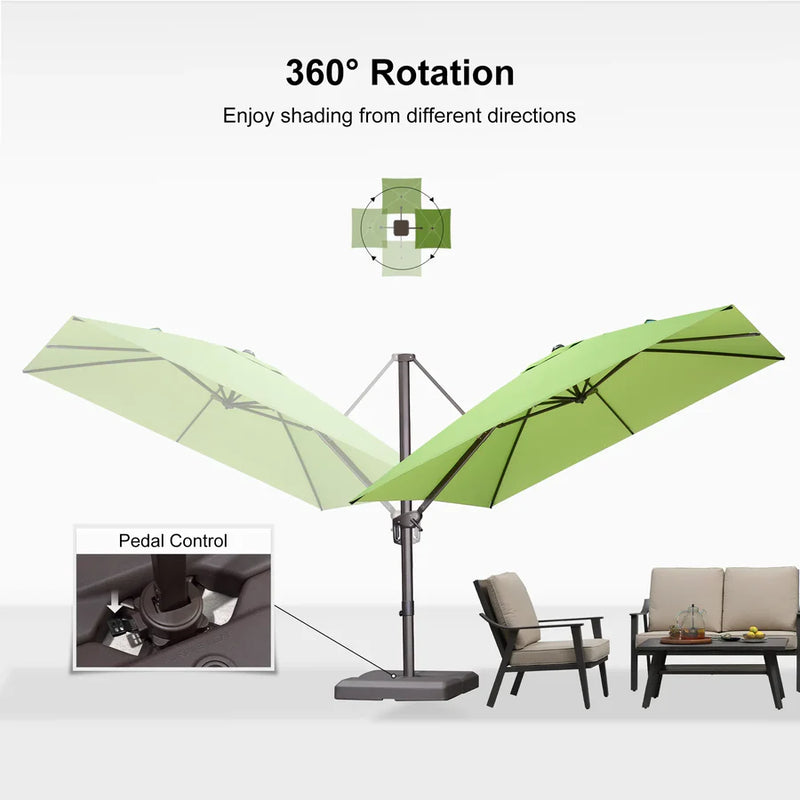 360° Rotation

Enjoy shading from different directions

Pedal Control